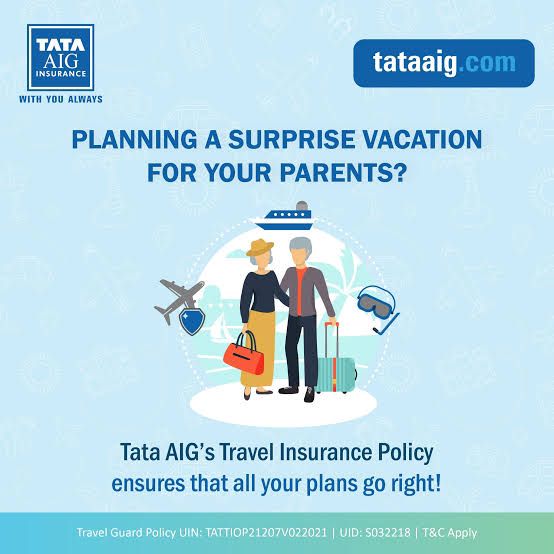 TATA AIG INSURANCE
WITH YOU ALWAYS

tataaig.com

PLANNING A SURPRISE VACATION FOR YOUR PARENTS?

Tata AIG's Travel Insurance Policy ensures that all your plans go right!

Travel Guard Policy UIN: TATTIOP21207V022021 | UID: S032218 | T&C Apply